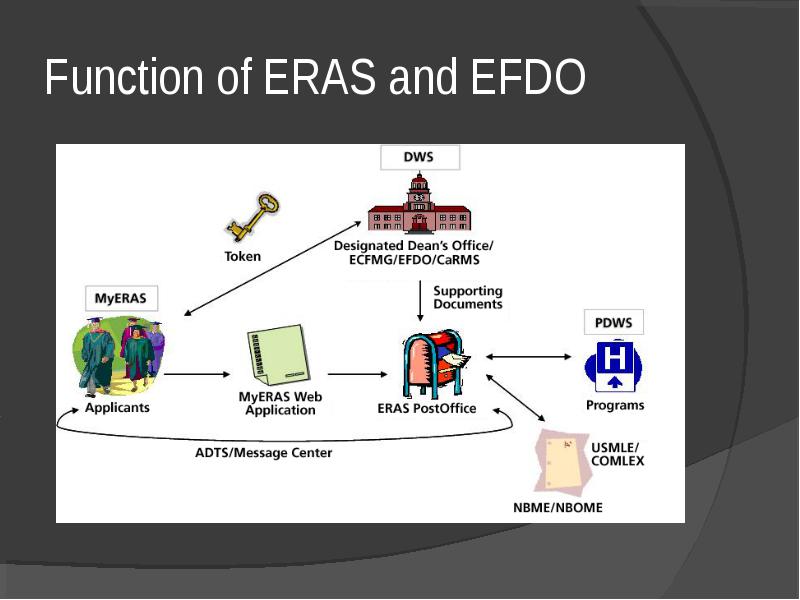 Function of ERAS and EFDO

DWS

Token

Designated Dean's Office/ ECFMG/EFDO/CaRMS

Supporting Documents

MyERAS

PDWS

H

Applicants

MyERAS Web Application

ERAS PostOffice

Programs

ADTS/Message Center

USMLE/ COMLEX

NBME/NBOME